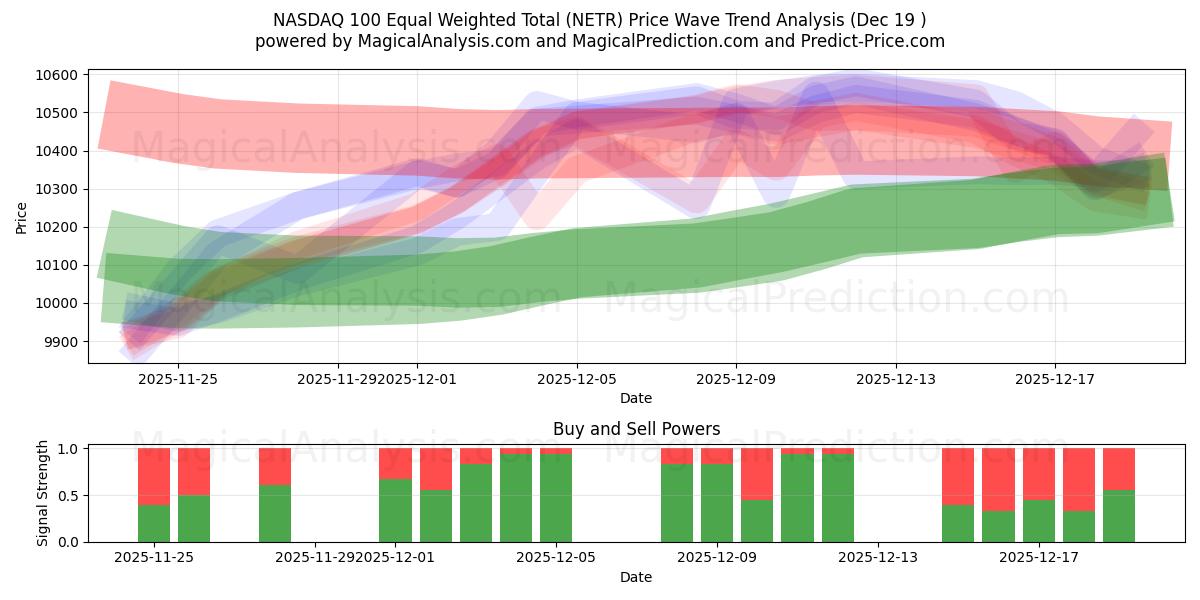 NASDAQ 100 Equal Weighted Total (NETR) Price Wave Trend Analysis (Dec 19 )
powered by MagicalAnalysis.com and MagicalPrediction.com and Predict-Price.com

MagicalAnalysis.com MagicalPrediction.com
MagicalAnalysis.com MagicalPrediction.com

Price
10600
10500
10400
10300
10200
10100
10000
9900

2025-11-25
2025-11-29
2025-12-01
2025-12-05
2025-12-09
2025-12-13
2025-12-17
Date

Buy and Sell Powers

MagicalAnalysis.com MagicalPrediction.com

Signal Strength
1.0
0.5
0.0

2025-11-25
2025-11-29
2025-12-01
2025-12-05
2025-12-09
2025-12-13
2025-12-17
Date